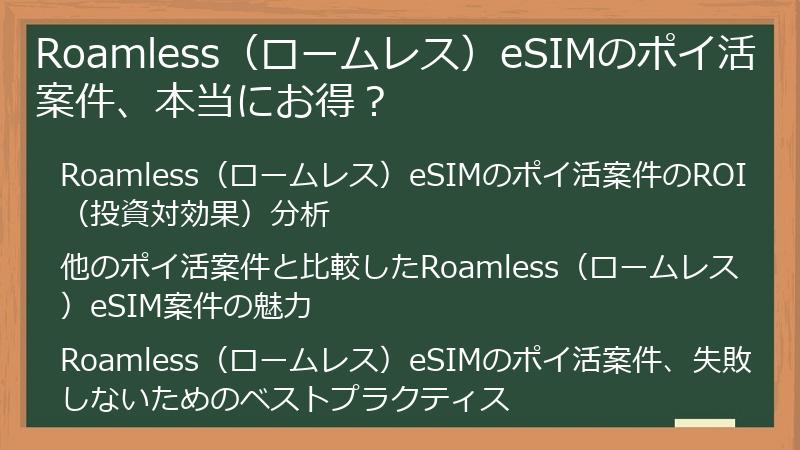 Roamless（ロームレス）eSIMのポイ活案件、本当にお得？

Roamless（ロームレス）eSIMのポイ活案件のROI（投資対効果）分析

他のポイ活案件と比較したRoamless（ロームレス）eSIM案件の魅力

Roamless（ロームレス）eSIMのポイ活案件、失敗しないためのベストプラクティス